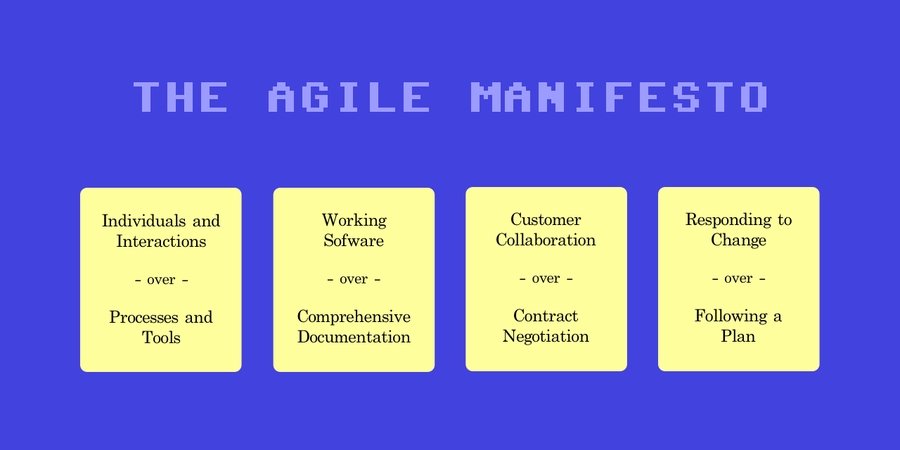 THE AGILE MANIFESTO

Individuals and Interactions

- over -

Processes and Tools

Working Sofware

- over -

Comprehensive Documentation

Customer Collaboration

- over -

Contract Negotiation

Responding to Change

- over -

Following a Plan